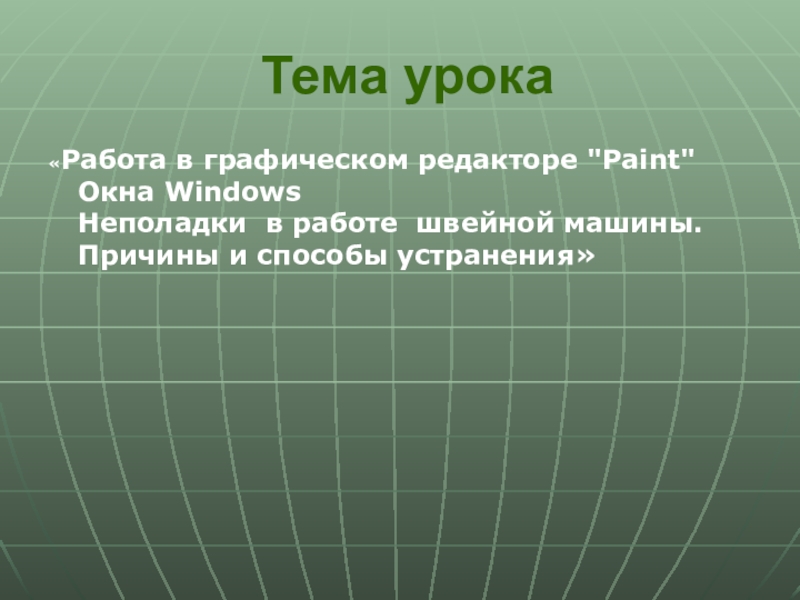 Тема урока

«Работа в графическом редакторе "Paint"
Окна Windows
Неполадки в работе швейной машины.
Причины и способы устранения»